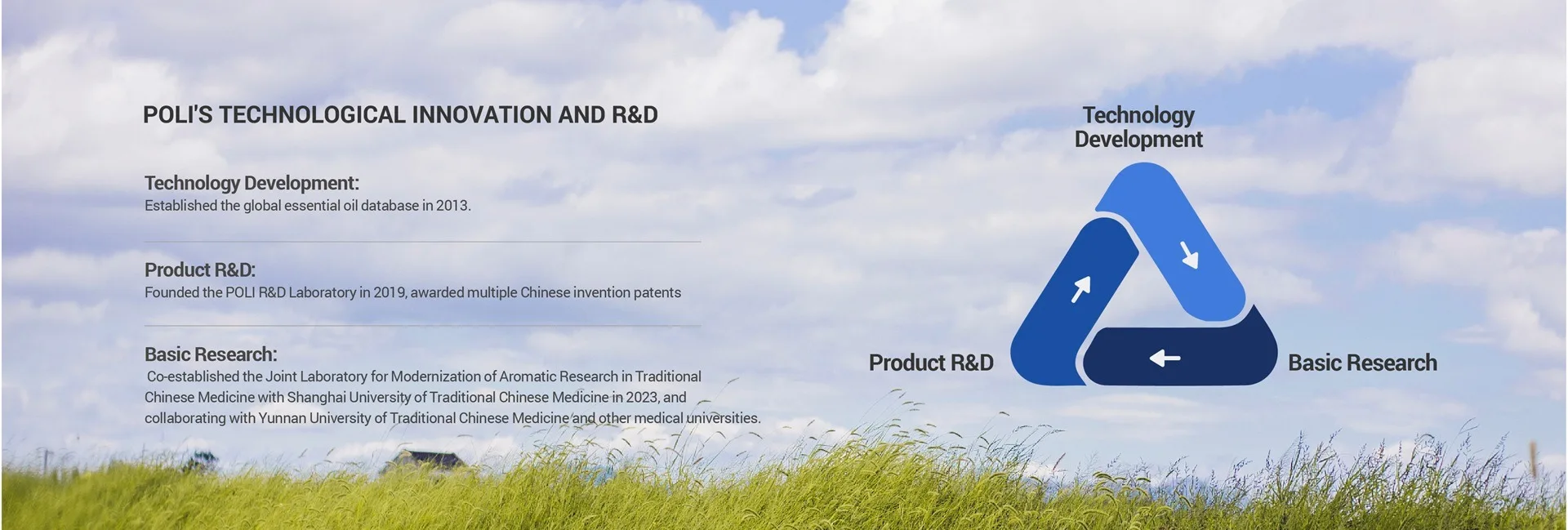 POLI'S TECHNOLOGICAL INNOVATION AND R&D

Technology Development:
Established the global essential oil database in 2013.

Product R&D:
Founded the POLI R&D Laboratory in 2019, awarded multiple Chinese invention patents

Basic Research:
Co-established the Joint Laboratory for Modernization of Aromatic Research in Traditional Chinese Medicine with Shanghai University of Traditional Chinese Medicine in 2023, and collaborating with Yunnan University of Traditional Chinese Medicine and other medical universities.

Technology Development

Product R&D

Basic Research